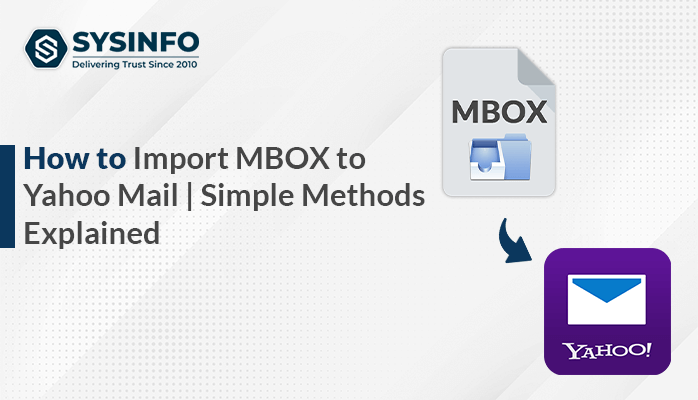 SYSINFO
Delivering Trust Since 2010

How to Import MBOX to Yahoo Mail | Simple Methods Explained

MBOX

YAHOO!